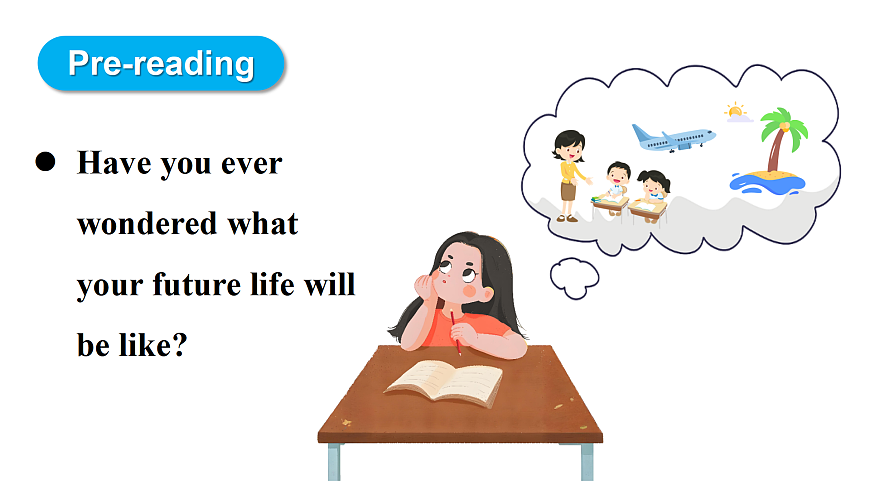 Pre-reading

● Have you ever wondered what your future life will be like?